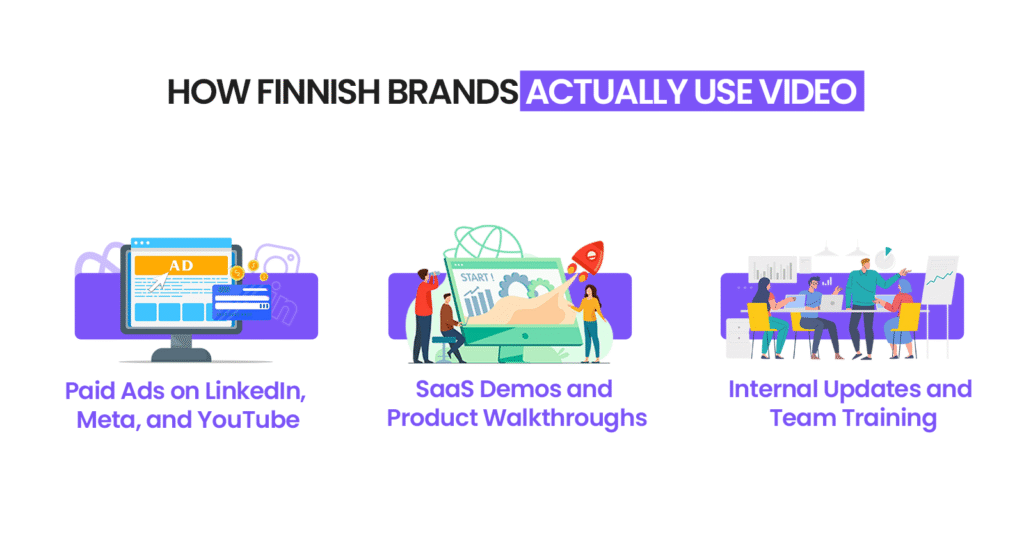 HOW FINNISH BRANDS ACTUALLY USE VIDEO

AD

Paid Ads on LinkedIn, Meta, and YouTube

START !

SaaS Demos and Product Walkthroughs

Internal Updates and Team Training